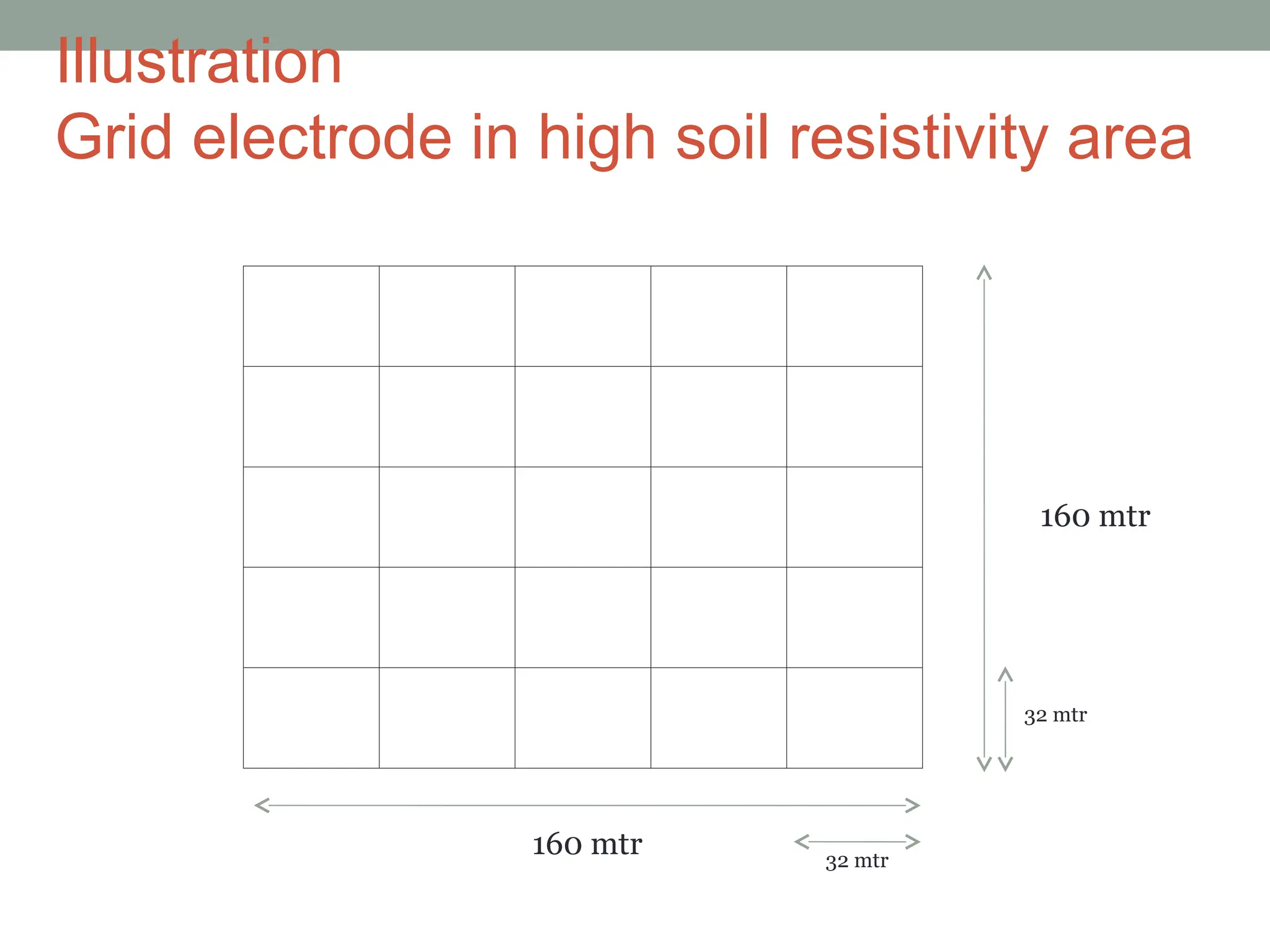 Illustration
Grid electrode in high soil resistivity area

160 mtr

32 mtr

160 mtr

32 mtr